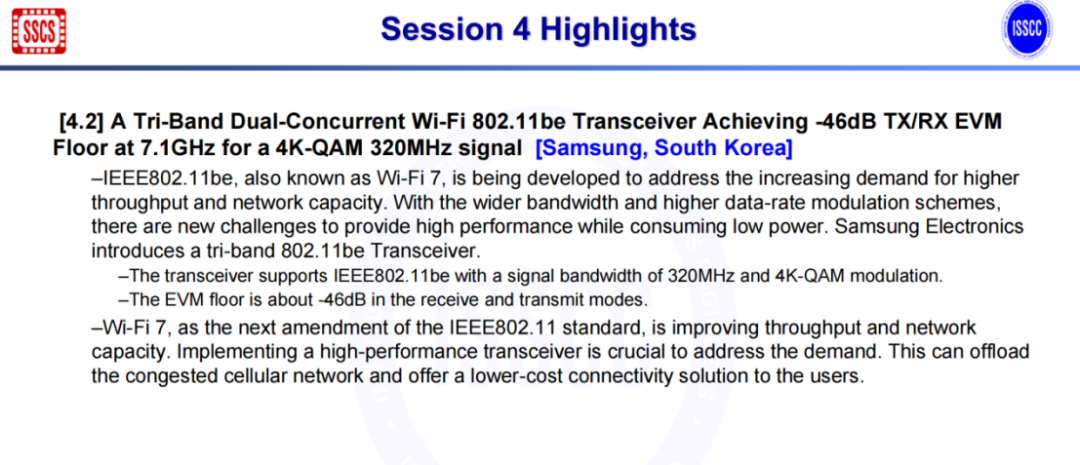 SSCS

Session 4 Highlights

ISSCC

[4.2] A Tri-Band Dual-Concurrent Wi-Fi 802.11be Transceiver Achieving -46dB TX/RX EVM Floor at 7.1GHz for a 4K-QAM 320MHz signal [Samsung, South Korea]

–IEEE802.11be, also known as Wi-Fi 7, is being developed to address the increasing demand for higher throughput and network capacity. With the wider bandwidth and higher data-rate modulation schemes, there are new challenges to provide high performance while consuming low power. Samsung Electronics introduces a tri-band 802.11be Transceiver.

–The transceiver supports IEEE802.11be with a signal bandwidth of 320MHz and 4K-QAM modulation.

–The EVM floor is about -46dB in the receive and transmit modes.

–Wi-Fi 7, as the next amendment of the IEEE802.11 standard, is improving throughput and network capacity. Implementing a high-performance transceiver is crucial to address the demand. This can offload the congested cellular network and offer a lower-cost connectivity solution to the users.